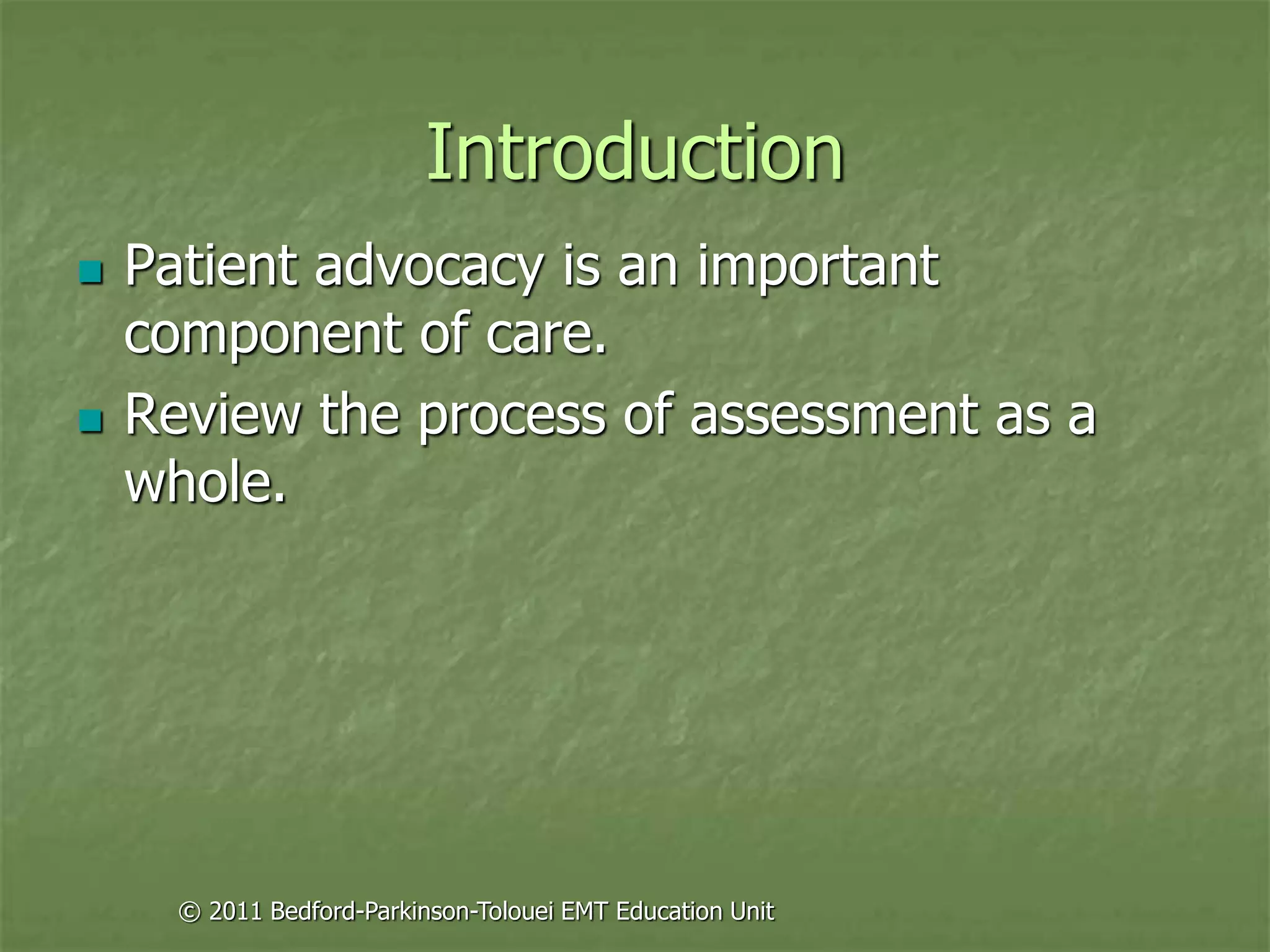 Introduction

- Patient advocacy is an important component of care.
- Review the process of assessment as a whole.

© 2011 Bedford-Parkinson-Tolouei EMT Education Unit